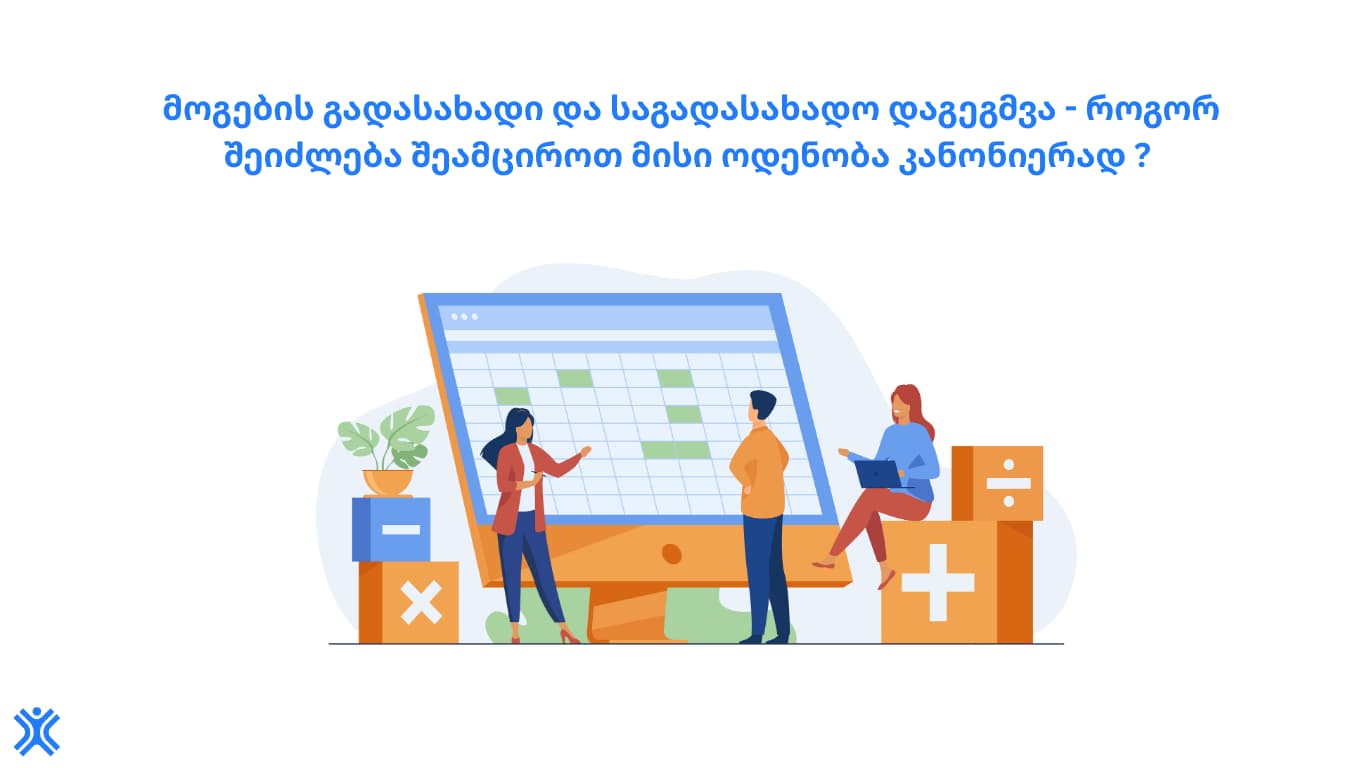 მოგების გადასახადი და საგადასახადო დაგეგმვა - როგორ შეიძლება შეამციროთ მისი ოდენობა კანონიერად ?